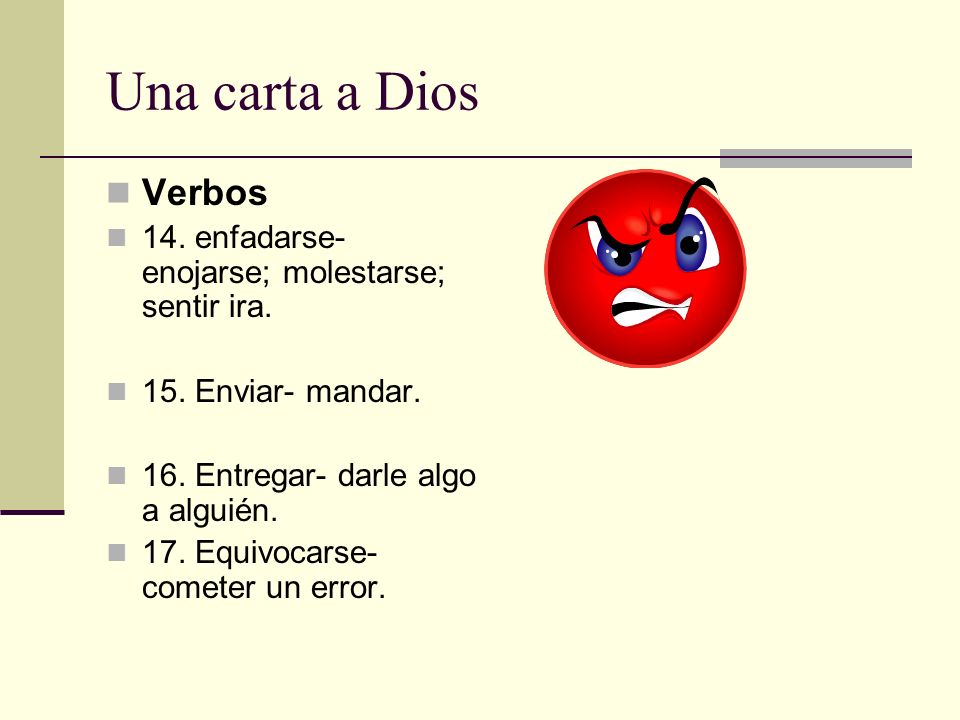 Una carta a Dios

Verbos

14. enfadarse- enojarse; molestarse; sentir ira.

15. Enviar- mandar.

16. Entregar- darle algo a alguién.

17. Equivocarse- cometer un error.